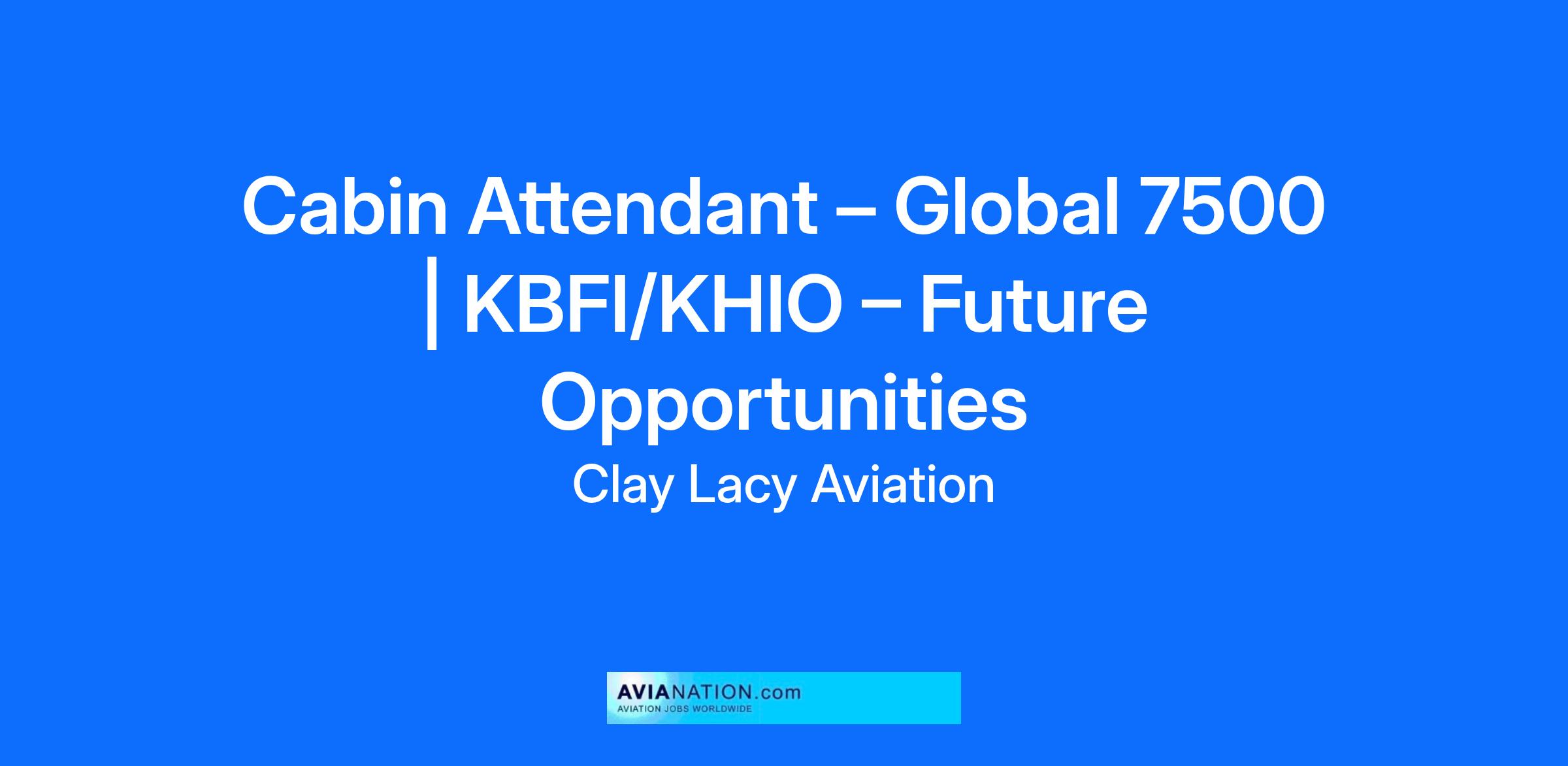 Cabin Attendant – Global 7500 | KBFI/KHIO – Future Opportunities

Clay Lacy Aviation

AVIANATION.com
AVIATION JOBS WORLDWIDE